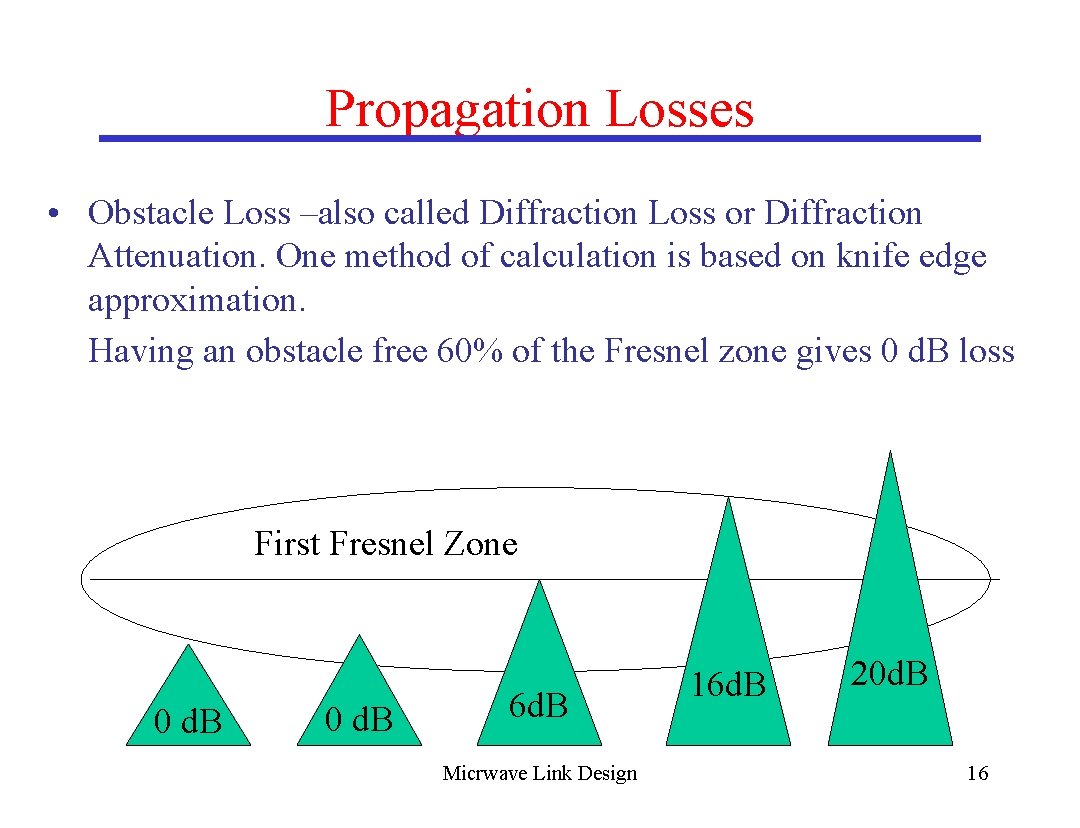 Propagation Losses

• Obstacle Loss –also called Diffraction Loss or Diffraction Attenuation. One method of calculation is based on knife edge approximation.
Having an obstacle free 60% of the Fresnel zone gives 0 dB loss

First Fresnel Zone

0 dB

0 dB

6dB

16dB

20dB

Micrwave Link Design

16